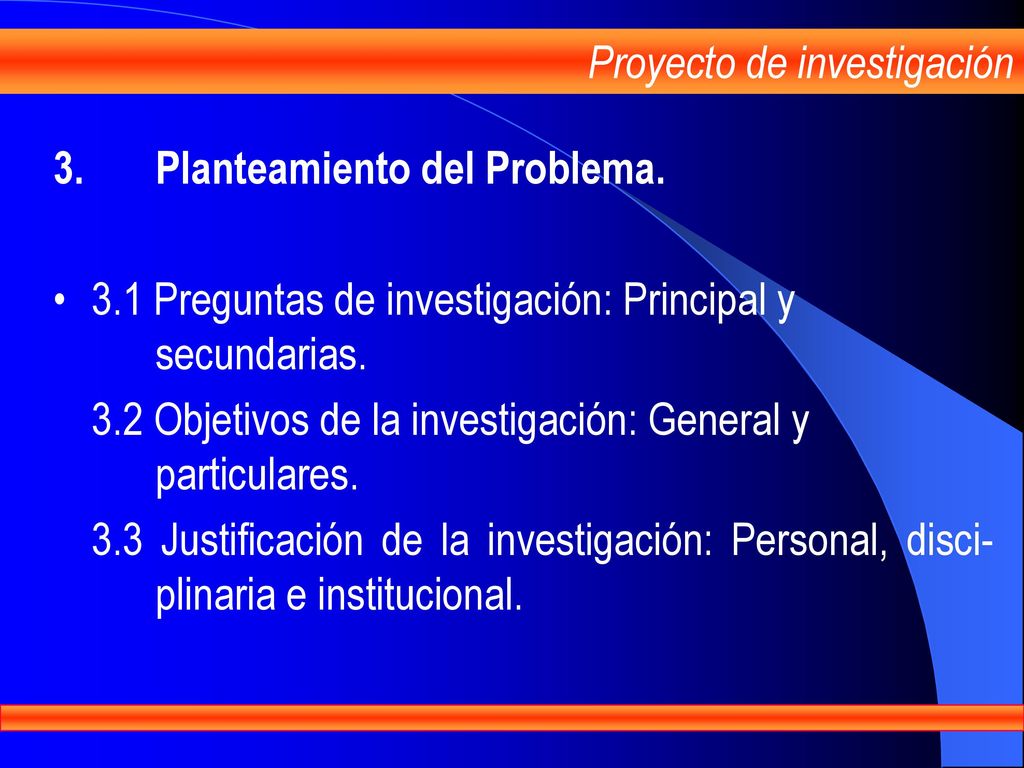 Proyecto de investigación

3. Planteamiento del Problema.

• 3.1 Preguntas de investigación: Principal y secundarias.

3.2 Objetivos de la investigación: General y particulares.

3.3 Justificación de la investigación: Personal, disciplinaria e institucional.